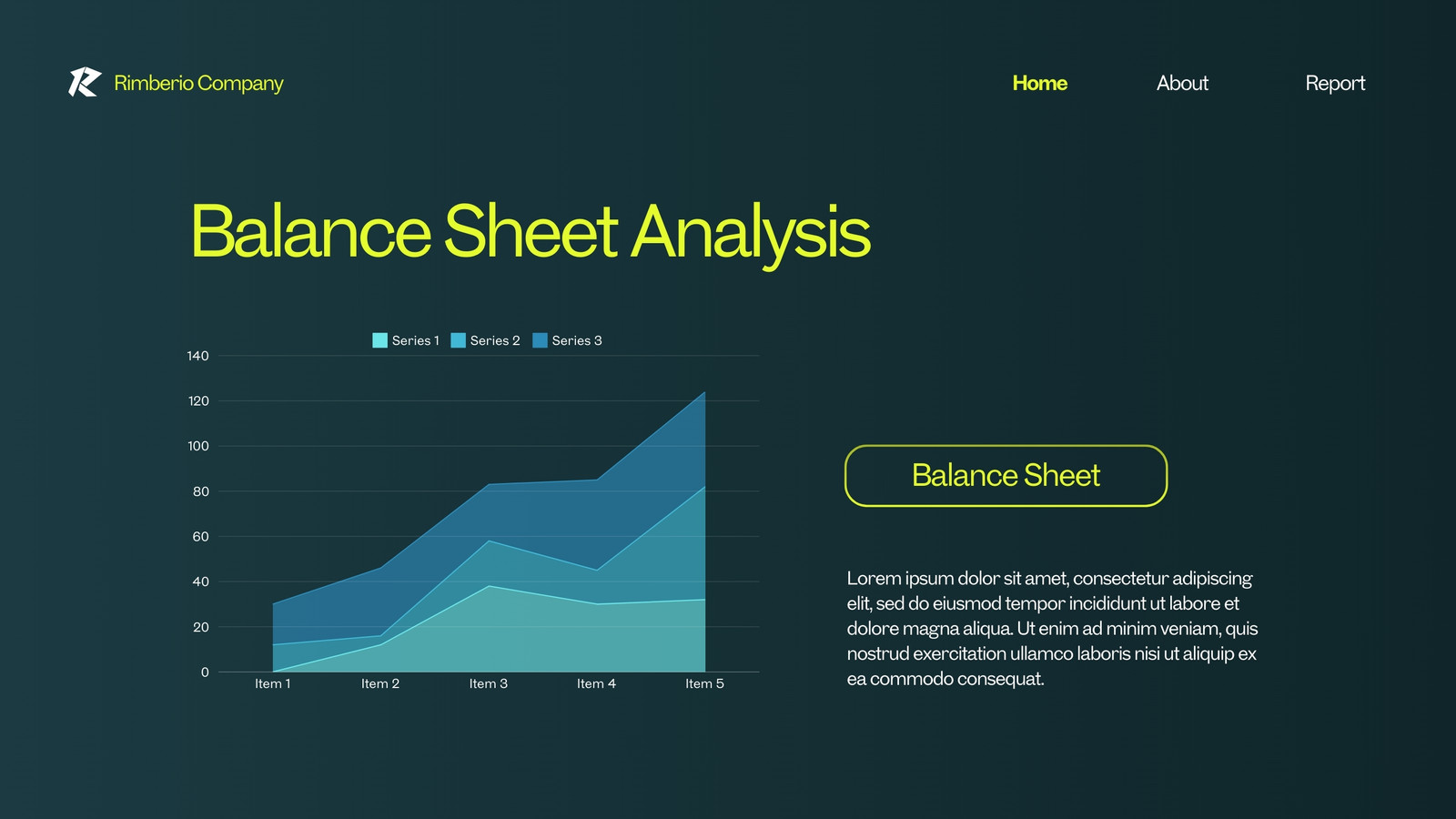 Rimberio Company

Home About Report

Balance Sheet Analysis

Series 1 Series 2 Series 3

140
120
100
80
60
40
20
0

Item 1 Item 2 Item 3 Item 4 Item 5

Balance Sheet

Lorem ipsum dolor sit amet, consectetur adipiscing elit, sed do eiusmod tempor incididunt ut labore et dolore magna aliqua. Ut enim ad minim veniam, quis nostrud exercitation ullamco laboris nisi ut aliquip ex ea commodo consequat.